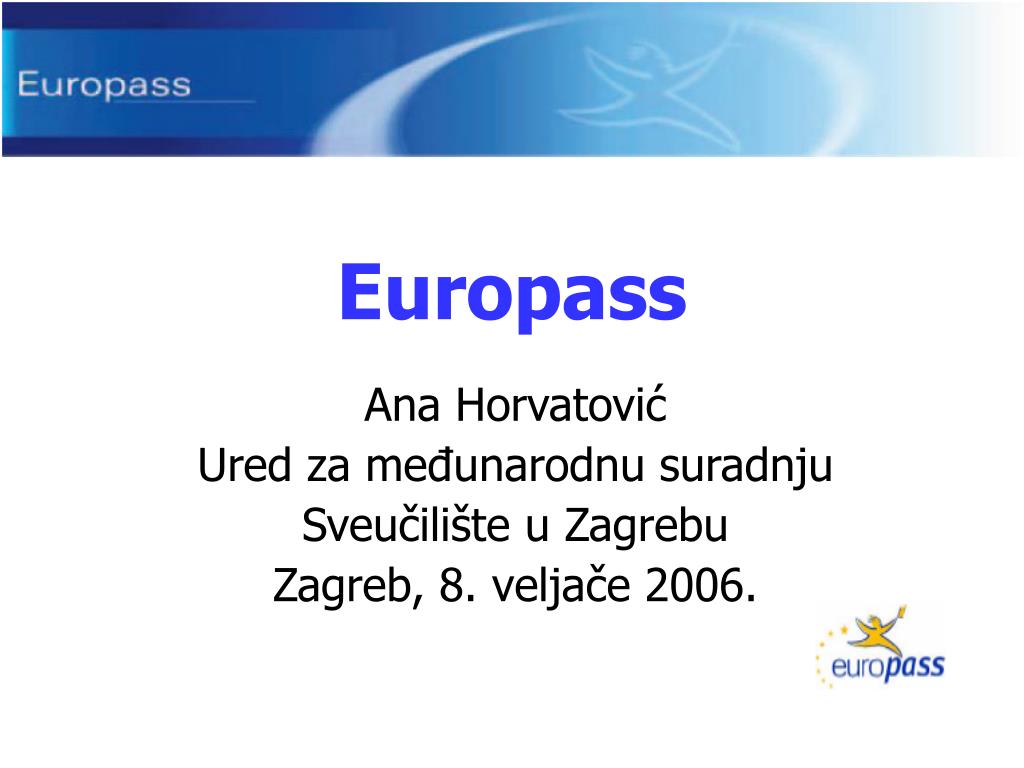 Europass

Europass

Ana Horvatović
Ured za međunarodnu suradnju
Sveučilište u Zagrebu
Zagreb, 8. veljače 2006.

europass